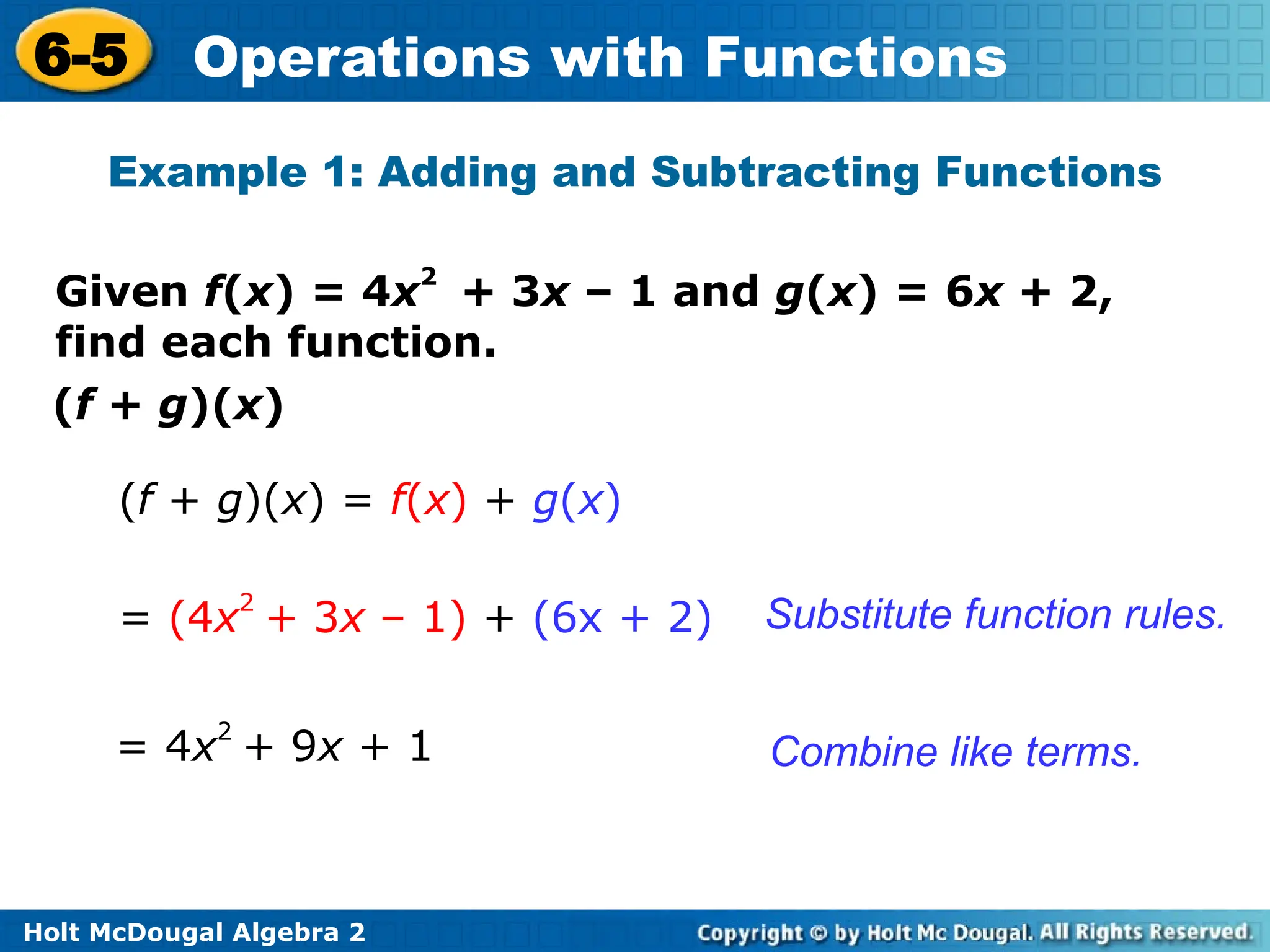 6-5 Operations with Functions

Example 1: Adding and Subtracting Functions

Given $f(x) = 4x^2 + 3x - 1$ and $g(x) = 6x + 2$, find each function.

$(f + g)(x)$

$(f + g)(x) = f(x) + g(x)$

$= (4x^2 + 3x - 1) + (6x + 2)$ Substitute function rules.

$= 4x^2 + 9x + 1$ Combine like terms.

Holt McDougal Algebra 2

Copyright © by Holt Mc Dougal. All Rights Reserved.